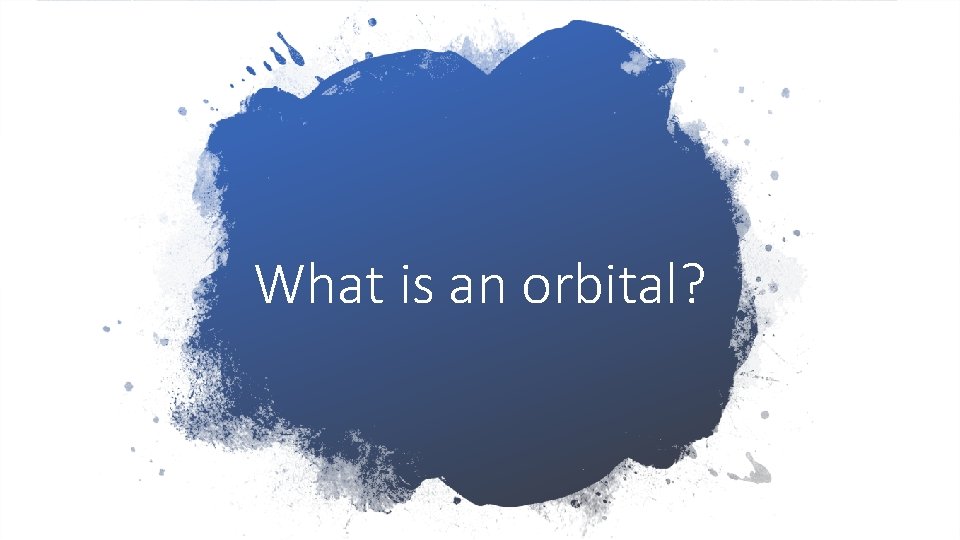 What is an orbital?